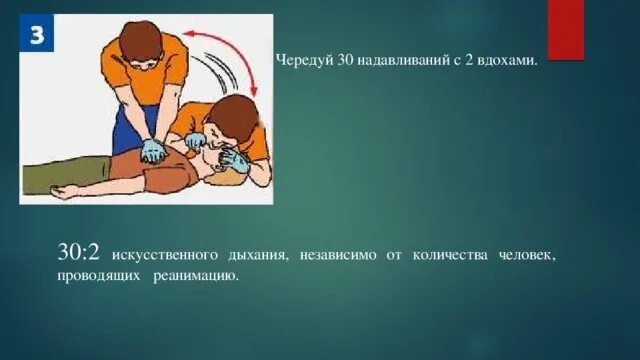 3

Чередуй 30 надавливаний с 2 вдохами.

30:2 искусственного дыхания, независимо от количества человек, проводящих реанимацию.